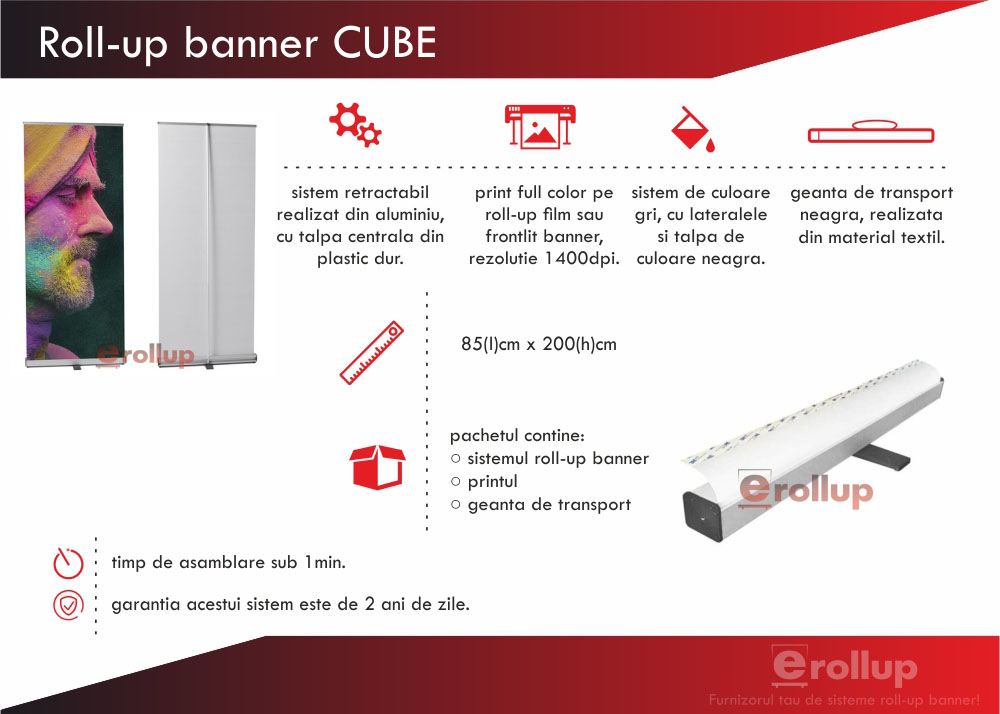 Roll-up banner CUBE

erollup

sistem retractabil realizat din aluminiu, cu talpa centrala din plastic dur.

print full color pe roll-up film sau frontlit banner, rezolutie 1400dpi.

sistem de culoare gri, cu lateralele si talpa de culoare neagra.

geanta de transport neagra, realizata din material textil.

85(l)cm x 200(h)cm

pachetul contine:
○ sistemul roll-up banner
○ printul
○ geanta de transport

erollup

timp de asamblare sub 1min.

garantia acestui sistem este de 2 ani de zile.

erollup
Furnizorul tau de sisteme roll-up banner!